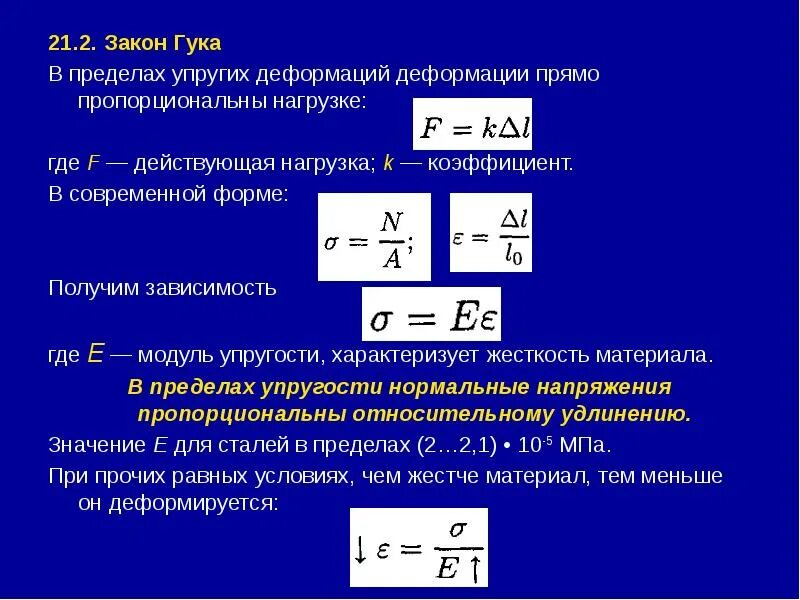 21.2. Закон Гука

В пределах упругих деформаций деформации прямо пропорциональны нагрузке:

$F = k\Delta l$

где $F$ — действующая нагрузка; $k$ — коэффициент.

В современной форме:

$\sigma = \frac{N}{A};$ $\varepsilon = \frac{\Delta l}{l_0}$

Получим зависимость

$\sigma = E\varepsilon$

где $E$ — модуль упругости, характеризует жесткость материала.

В пределах упругости нормальные напряжения пропорциональны относительному удлинению.

Значение $E$ для сталей в пределах (2…2,1) • $10^{-5}$ МПа.

При прочих равных условиях, чем жестче материал, тем меньше он деформируется:

$\downarrow \varepsilon = \frac{\sigma}{E \uparrow}$